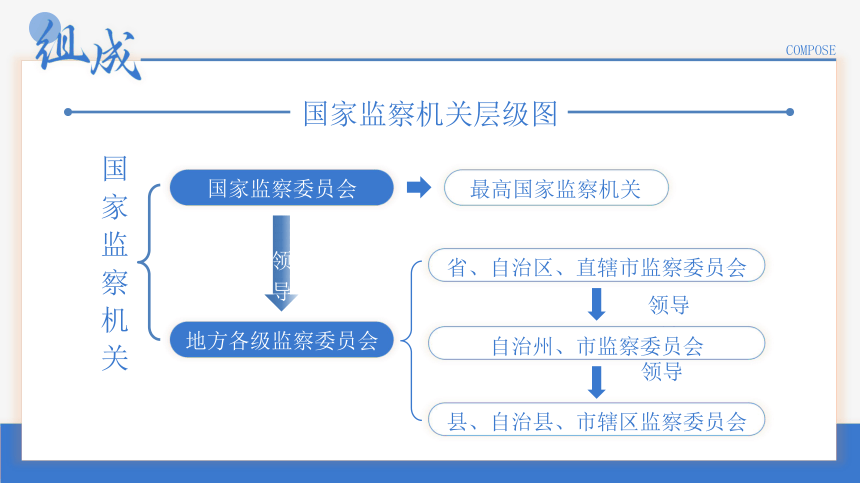 组成

COMPOSE

国家监察机关层级图

国家监察机关

国家监察委员会

最高国家监察机关

领导

地方各级监察委员会

省、自治区、直辖市监察委员会

领导

自治州、市监察委员会

领导

县、自治县、市辖区监察委员会